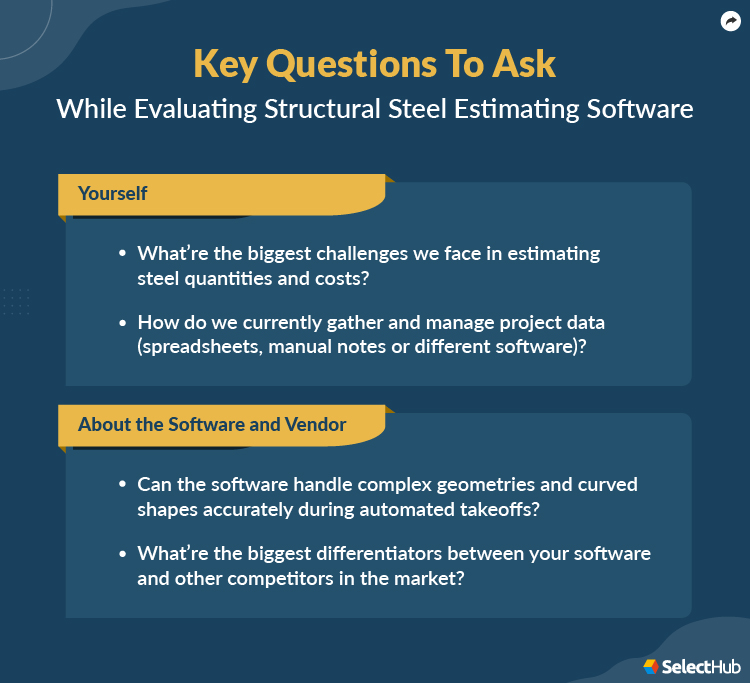 Key Questions To Ask
While Evaluating Structural Steel Estimating Software

Yourself

• What're the biggest challenges we face in estimating steel quantities and costs?

• How do we currently gather and manage project data (spreadsheets, manual notes or different software)?

About the Software and Vendor

• Can the software handle complex geometries and curved shapes accurately during automated takeoffs?

• What're the biggest differentiators between your software and other competitors in the market?

SelectHub